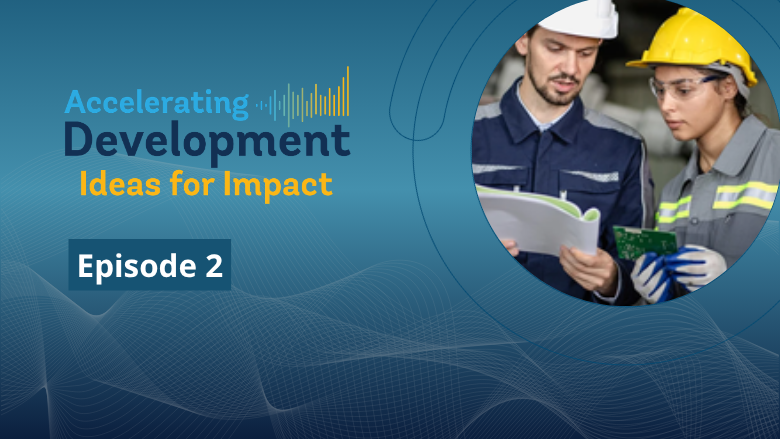 Accelerating
Development
Ideas for Impact

Episode 2